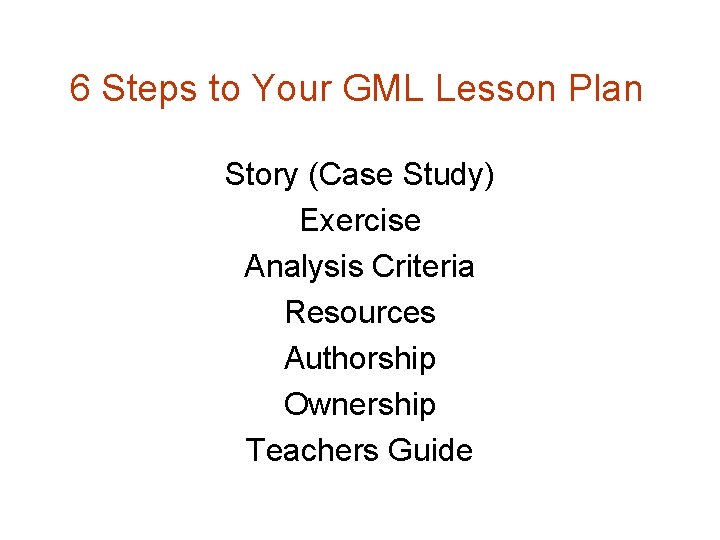 6 Steps to Your GML Lesson Plan

Story (Case Study)
Exercise
Analysis Criteria
Resources
Authorship
Ownership
Teachers Guide